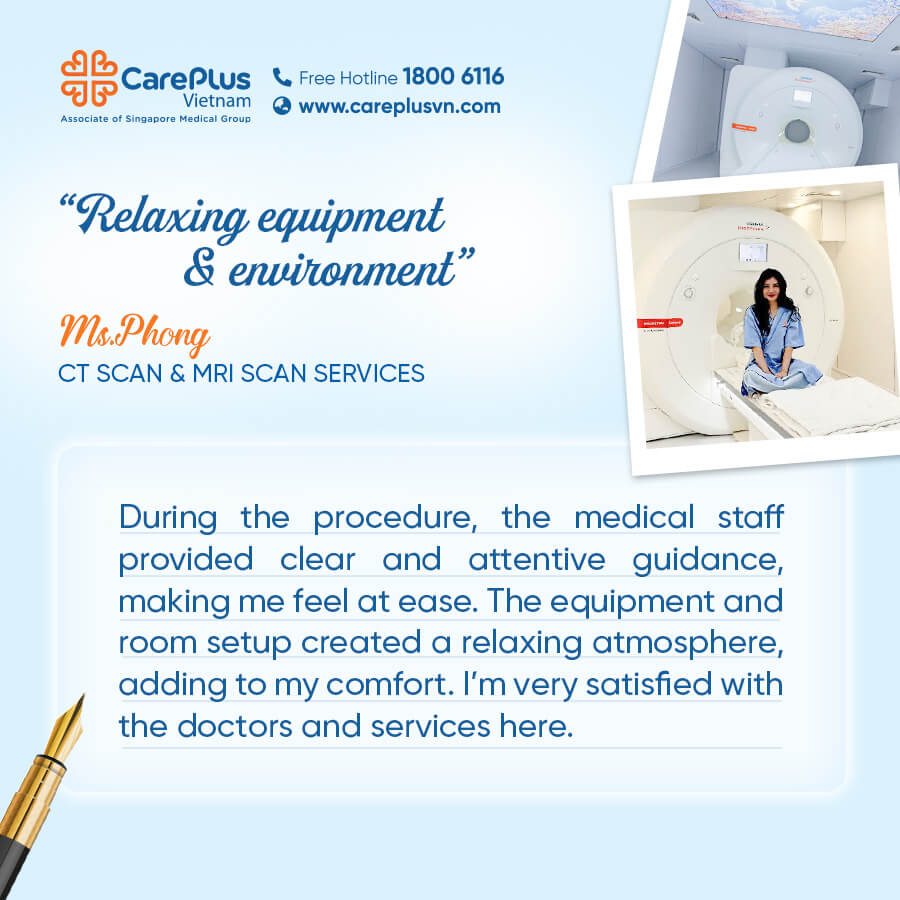 CarePlus Vietnam
Associate of Singapore Medical Group

Free Hotline 1800 6116
www.careplusvn.com

"Relaxing equipment & environment"

Ms.Phong
CT SCAN & MRI SCAN SERVICES

During the procedure, the medical staff provided clear and attentive guidance, making me feel at ease. The equipment and room setup created a relaxing atmosphere, adding to my comfort. I'm very satisfied with the doctors and services here.